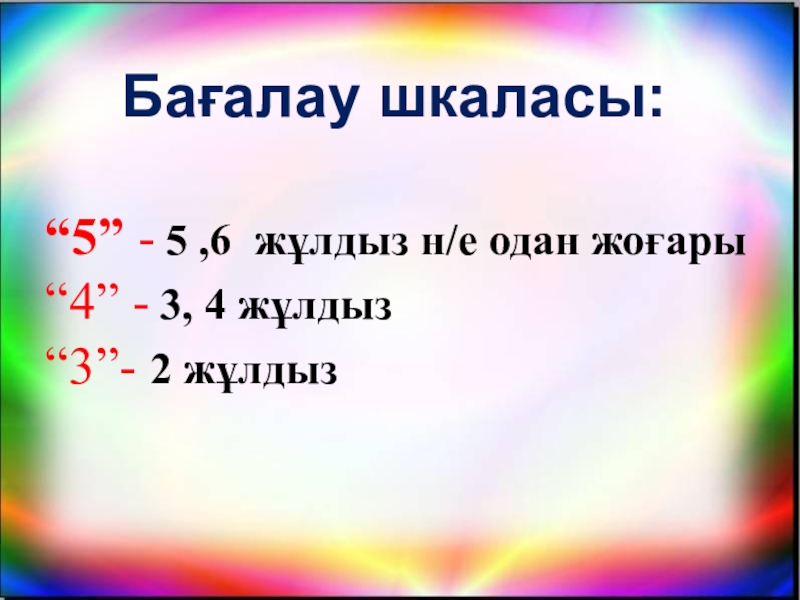 Бағалау шкаласы:

“5” - 5 ,6 жұлдыз н/е одан жоғары
“4” - 3, 4 жұлдыз
“3”- 2 жұлдыз